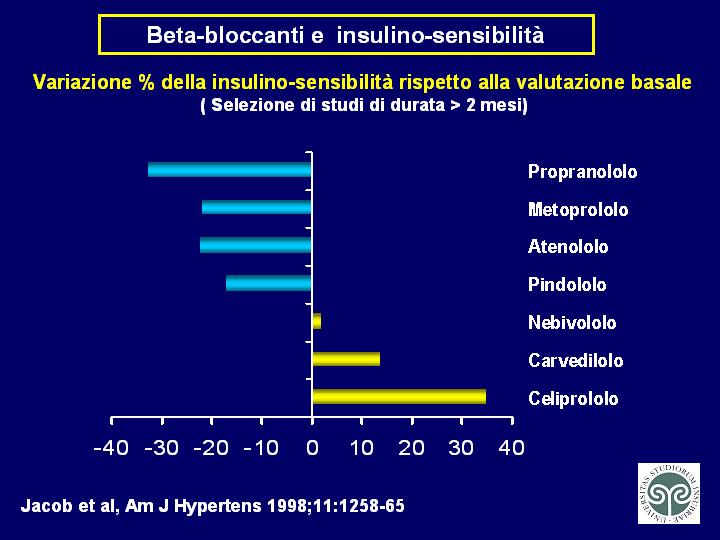 Beta-bloccanti e insulino-sensibilità

Variazione % della insulino-sensibilità rispetto alla valutazione basale
( Selezione di studi di durata > 2 mesi)

Propranololo
Metoprololo
Atenololo
Pindololo
Nebivololo
Carvedilolo
Celiprololo

-40 -30 -20 -10 0 10 20 30 40

Jacob et al, Am J Hypertens 1998;11:1258-65

UNIVERSITAS STUDIORUM INSUBRIAE